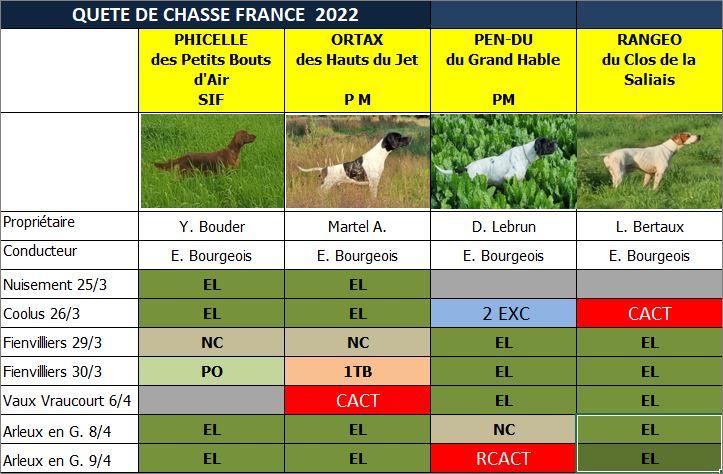 QUETE DE CHASSE FRANCE 2022

| | PHICELLE des Petits Bouts d'Air SIF | ORTAX des Hauts du Jet P M | PEN-DU du Grand Hable PM | RANGEO du Clos de la Saliais |
|---|---|---|---|---|
| | | | | |
| Propriétaire | Y. Bouder | Martel A. | D. Lebrun | L. Bertaux |
| Conducteur | E. Bourgeois | E. Bourgeois | E. Bourgeois | E. Bourgeois |
| Nuisement 25/3 | EL | EL | | |
| Coolus 26/3 | EL | EL | 2 EXC | CACT |
| Fienvilliers 29/3 | NC | NC | EL | EL |
| Fienvilliers 30/3 | PO | 1TB | EL | EL |
| Vaux Vraucourt 6/4 | | CACT | EL | EL |
| Arleux en G. 8/4 | EL | EL | NC | EL |
| Arleux en G. 9/4 | EL | EL | RCACT | EL |